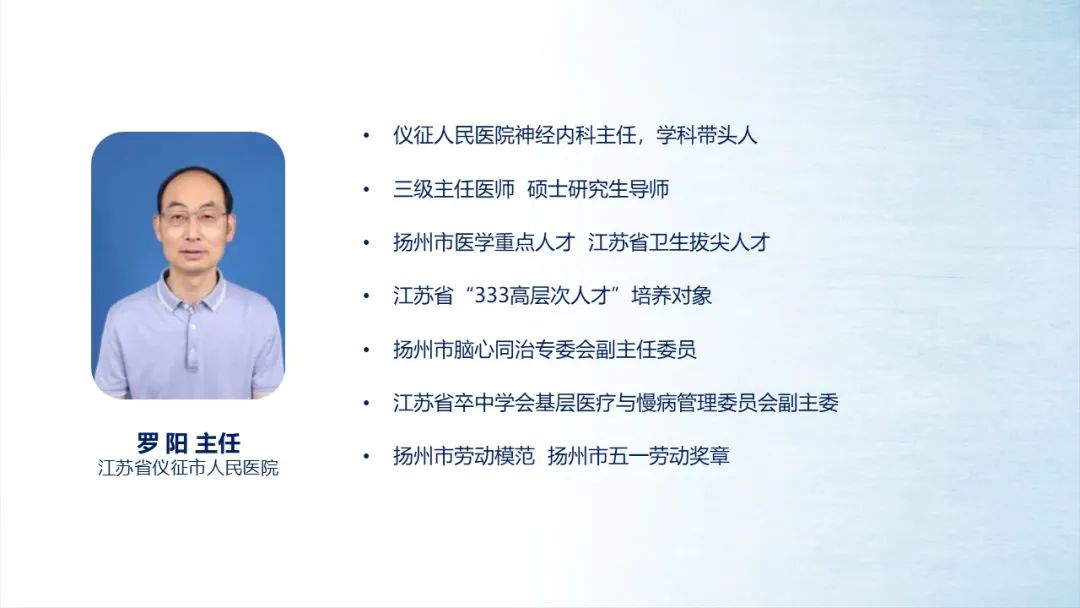 罗 阳 主任
江苏省仪征市人民医院

• 仪征人民医院神经内科主任，学科带头人
• 三级主任医师 硕士研究生导师
• 扬州市医学重点人才 江苏省卫生拔尖人才
• 江苏省“333高层次人才”培养对象
• 扬州市脑心同治专委会副主任委员
• 江苏省卒中学会基层医疗与慢病管理委员会副主委
• 扬州市劳动模范 扬州市五一劳动奖章